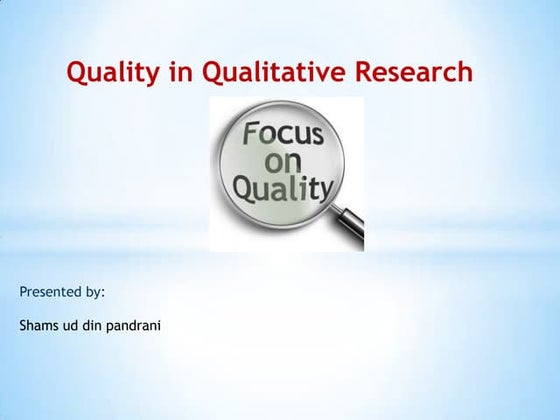 Quality in Qualitative Research

Focus
on
Quality

Presented by:

Shams ud din pandrani